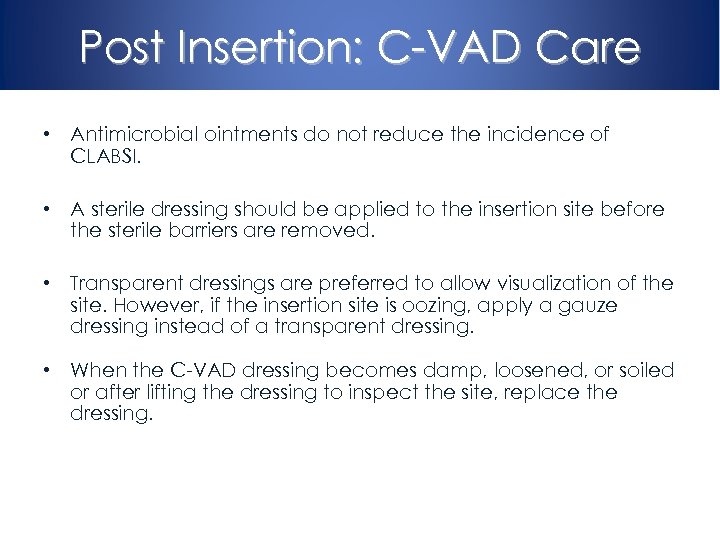 Post Insertion: C-VAD Care

• Antimicrobial ointments do not reduce the incidence of CLABSI.

• A sterile dressing should be applied to the insertion site before the sterile barriers are removed.

• Transparent dressings are preferred to allow visualization of the site. However, if the insertion site is oozing, apply a gauze dressing instead of a transparent dressing.

• When the C-VAD dressing becomes damp, loosened, or soiled or after lifting the dressing to inspect the site, replace the dressing.